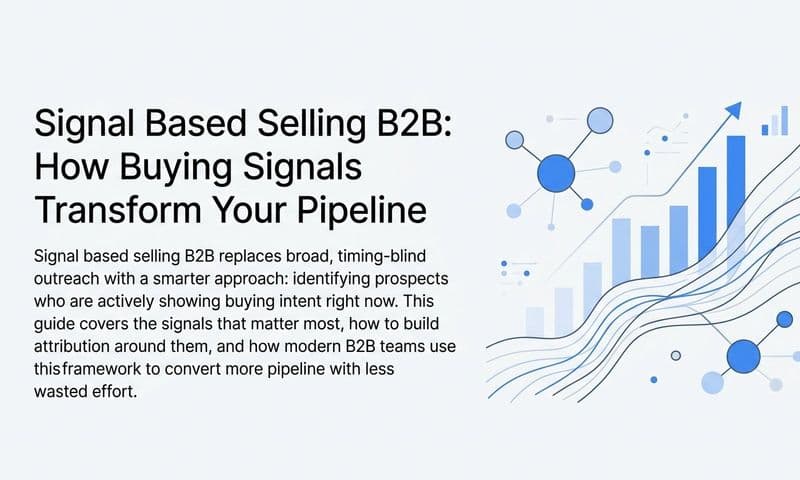 Signal Based Selling B2B: How Buying Signals Transform Your Pipeline

Signal based selling B2B replaces broad, timing-blind outreach with a smarter approach: identifying prospects who are actively showing buying intent right now. This guide covers the signals that matter most, how to build attribution around them, and how modern B2B teams use thisframework to convert more pipeline with less wasted effort.